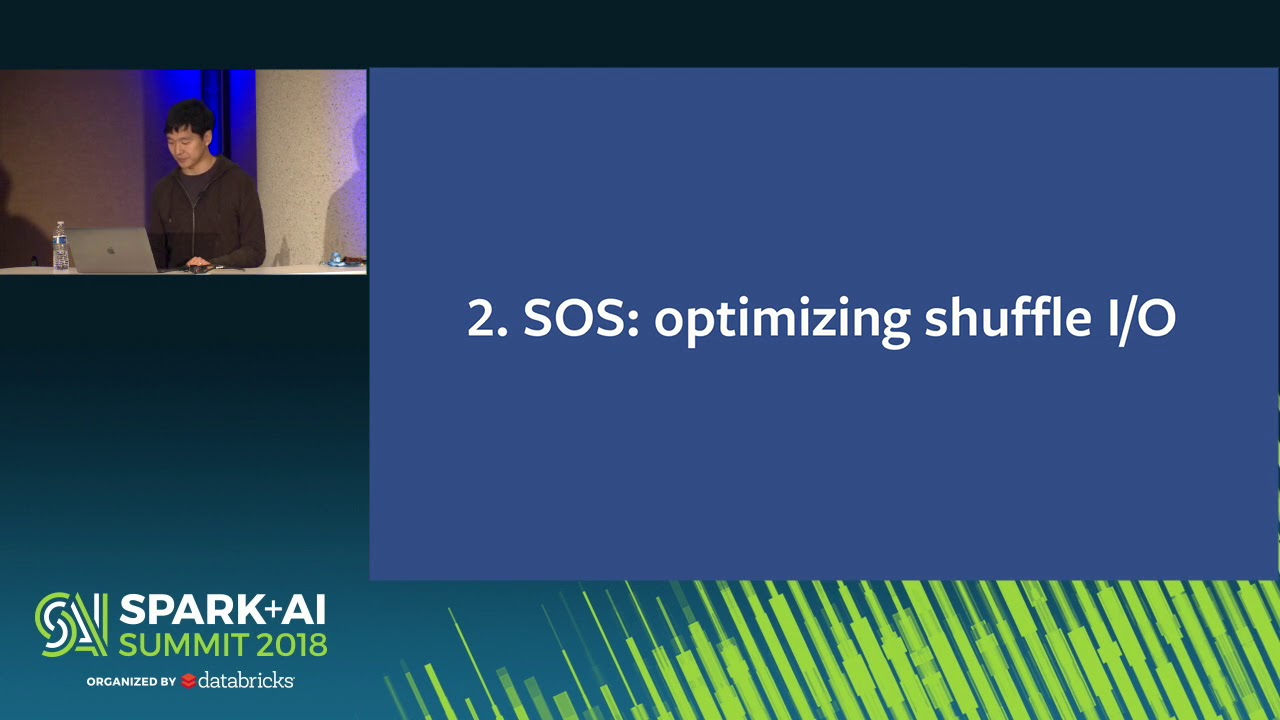 2. SOS: optimizing shuffle I/O

SPARK+AI SUMMIT 2018

ORGANIZED BY databricks